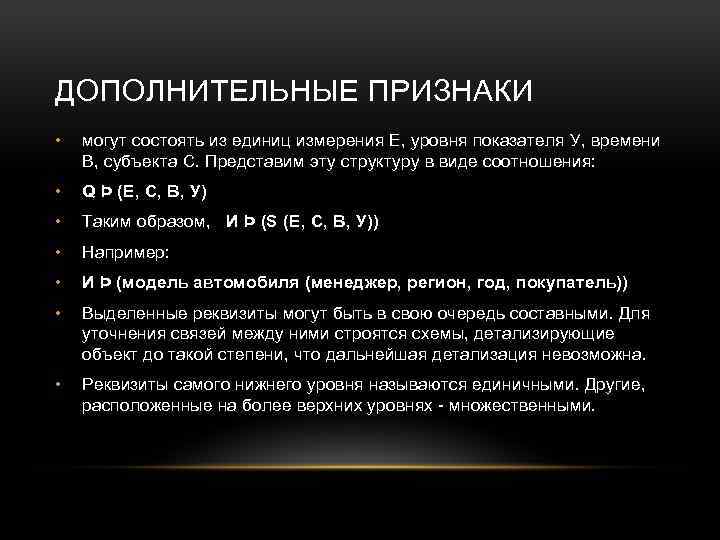 ДОПОЛНИТЕЛЬНЫЕ ПРИЗНАКИ

• могут состоять из единиц измерения Е, уровня показателя У, времени В, субъекта С. Представим эту структуру в виде соотношения:

• Q Þ (Е, С, В, У)

• Таким образом, И Þ (S (Е, С, В, У))

• Например:

• И Þ (модель автомобиля (менеджер, регион, год, покупатель))

• Выделенные реквизиты могут быть в свою очередь составными. Для уточнения связей между ними строятся схемы, детализирующие объект до такой степени, что дальнейшая детализация невозможна.

• Реквизиты самого нижнего уровня называются единичными. Другие, расположенные на более верхних уровнях - множественными.